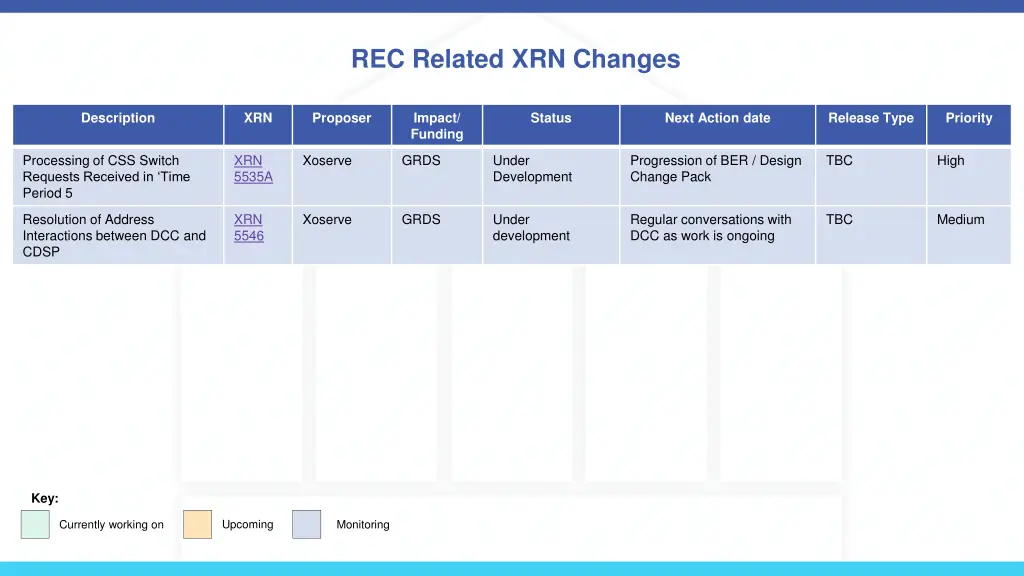 REC Related XRN Changes

| Description | XRN | Proposer | Impact/ Funding | Status | Next Action date | Release Type | Priority |
|---|---|---|---|---|---|---|---|
| Processing of CSS Switch Requests Received in ‘Time Period 5 | XRN 5535A | Xoserve | GRDS | Under Development | Progression of BER / Design Change Pack | TBC | High |
| Resolution of Address Interactions between DCC and CDSP | XRN 5546 | Xoserve | GRDS | Under development | Regular conversations with DCC as work is ongoing | TBC | Medium |

Key:

Currently working on

Upcoming

Monitoring